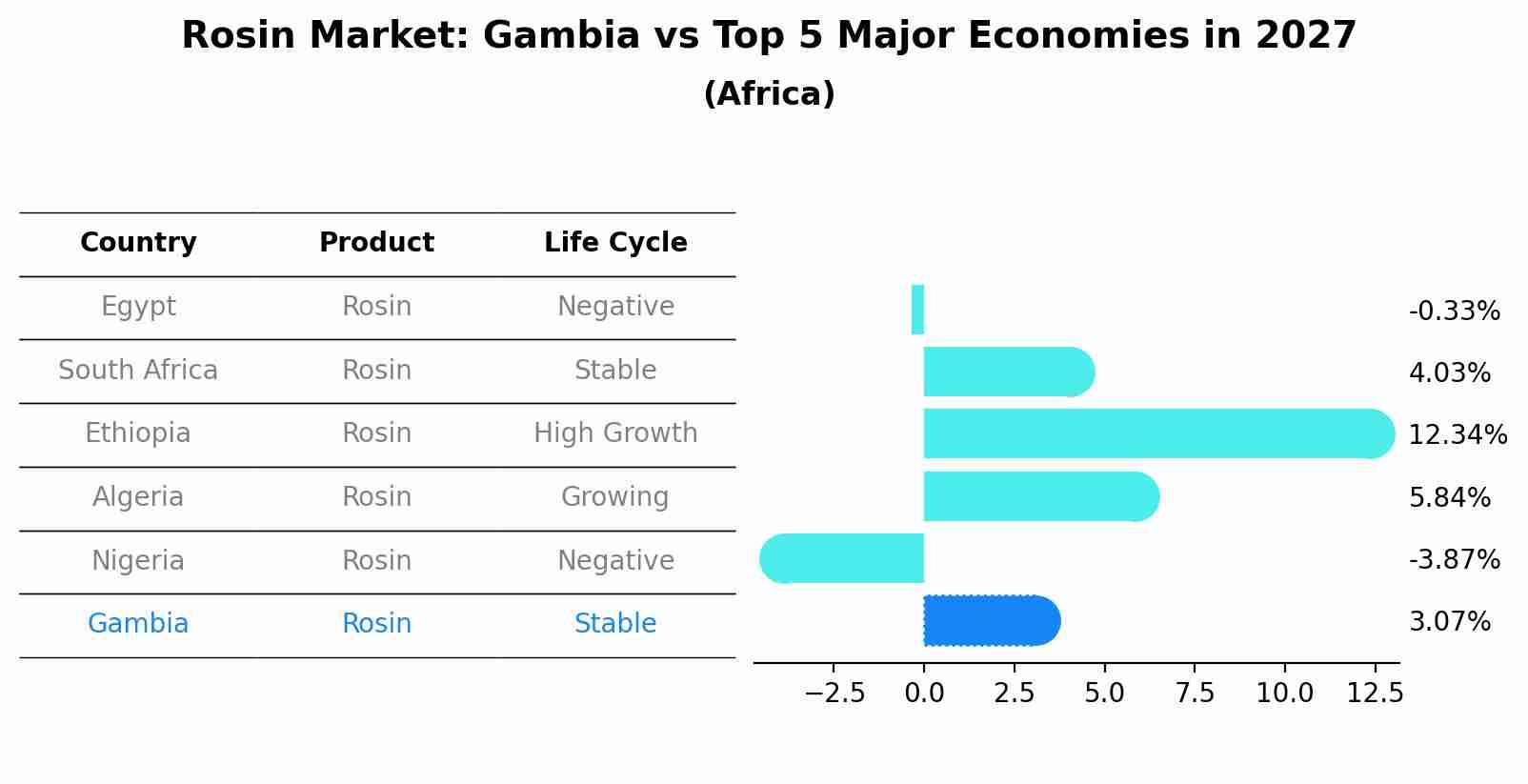 Rosin Market: Gambia vs Top 5 Major Economies in 2027

(Africa)

| Country | Product | Life Cycle |
|---|---|---|
| Egypt | Rosin | Negative |
| South Africa | Rosin | Stable |
| Ethiopia | Rosin | High Growth |
| Algeria | Rosin | Growing |
| Nigeria | Rosin | Negative |
| Gambia | Rosin | Stable |

-0.33%
4.03%
12.34%
5.84%
-3.87%
3.07%

−2.5 0.0 2.5 5.0 7.5 10.0 12.5